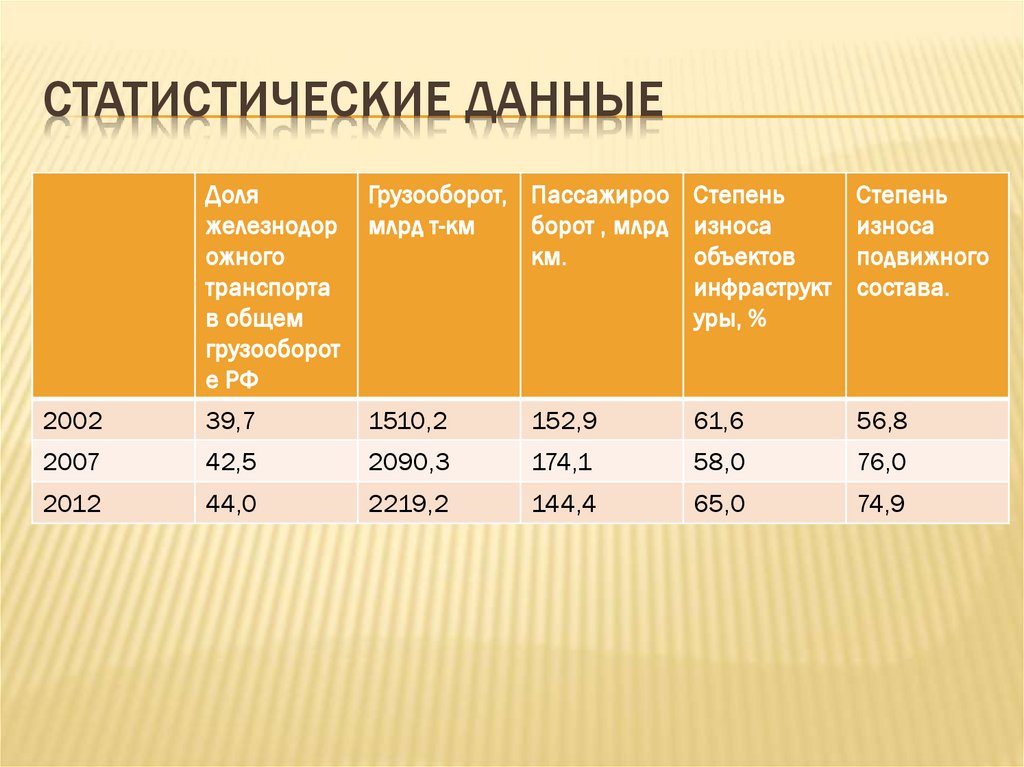 СТАТИСТИЧЕСКИЕ ДАННЫЕ

| | Доля железнодорожного транспорта в общем грузообороте РФ | Грузооборот, млрд т-км | Пассажирооборот , млрд км. | Степень износа объектов инфраструктуры, % | Степень износа подвижного состава. |
|---|---|---|---|---|---|
| 2002 | 39,7 | 1510,2 | 152,9 | 61,6 | 56,8 |
| 2007 | 42,5 | 2090,3 | 174,1 | 58,0 | 76,0 |
| 2012 | 44,0 | 2219,2 | 144,4 | 65,0 | 74,9 |